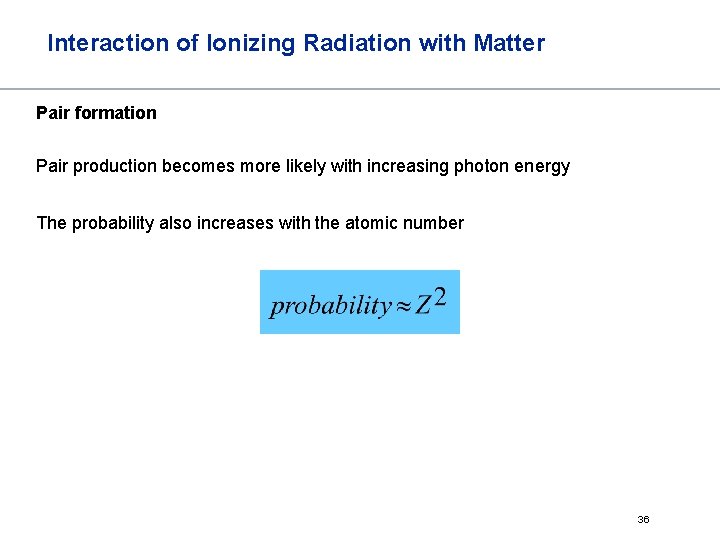 Interaction of Ionizing Radiation with Matter

Pair formation

Pair production becomes more likely with increasing photon energy

The probability also increases with the atomic number

$probability \approx Z^2$

36